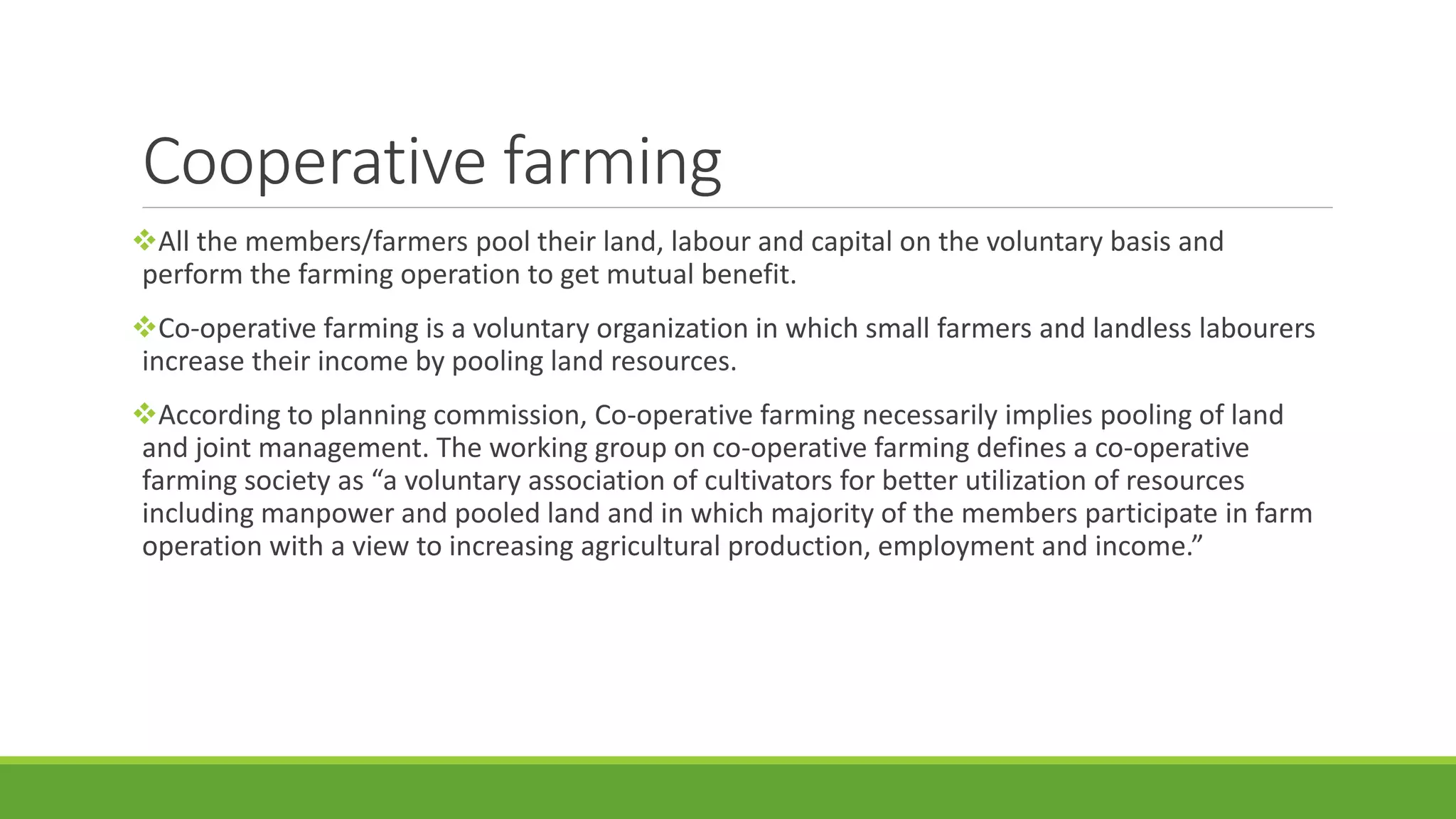 Cooperative farming

❖All the members/farmers pool their land, labour and capital on the voluntary basis and perform the farming operation to get mutual benefit.

❖Co-operative farming is a voluntary organization in which small farmers and landless labourers increase their income by pooling land resources.

❖According to planning commission, Co-operative farming necessarily implies pooling of land and joint management. The working group on co-operative farming defines a co-operative farming society as “a voluntary association of cultivators for better utilization of resources including manpower and pooled land and in which majority of the members participate in farm operation with a view to increasing agricultural production, employment and income.”